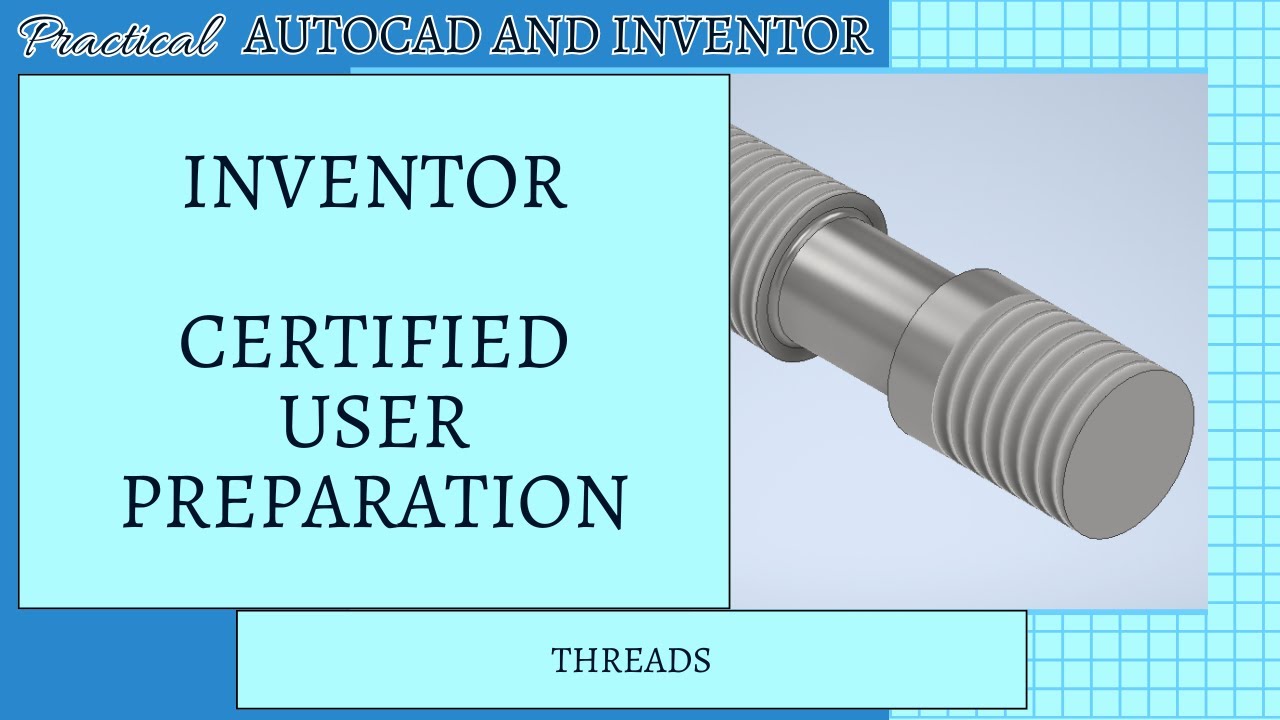 Practical AUTOCAD AND INVENTOR

INVENTOR

CERTIFIED USER PREPARATION

THREADS